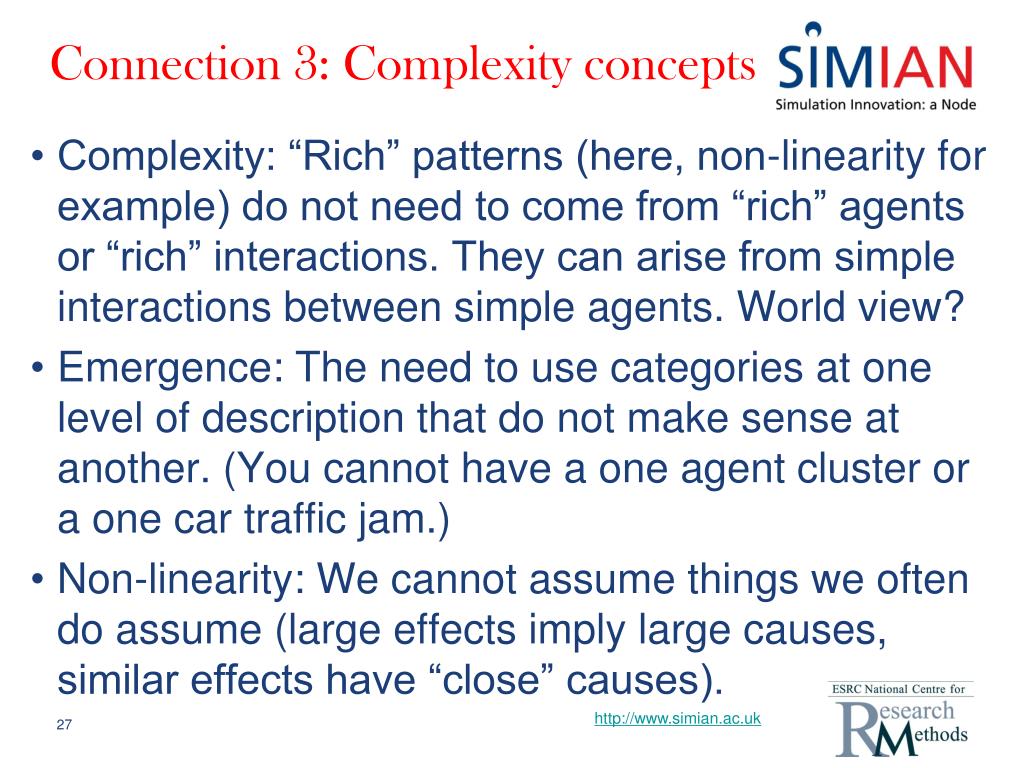 Connection 3: Complexity concepts

SIMIAN
Simulation Innovation: a Node

• Complexity: “Rich” patterns (here, non-linearity for example) do not need to come from “rich” agents or “rich” interactions. They can arise from simple interactions between simple agents. World view?
• Emergence: The need to use categories at one level of description that do not make sense at another. (You cannot have a one agent cluster or a one car traffic jam.)
• Non-linearity: We cannot assume things we often do assume (large effects imply large causes, similar effects have “close” causes).

27

http://www.simian.ac.uk

ESRC National Centre for Research Methods